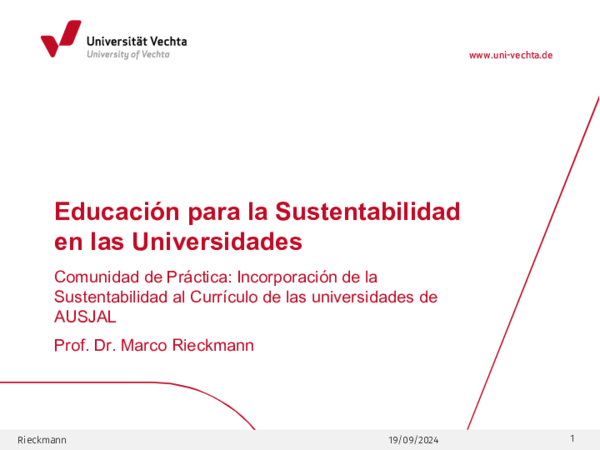 Universität Vechta
University of Vechta

www.uni-vechta.de

Educación para la Sustentabilidad en las Universidades

Comunidad de Práctica: Incorporación de la Sustentabilidad al Currículo de las universidades de AUSJAL

Prof. Dr. Marco Rieckmann

Rieckmann 19/09/2024 1